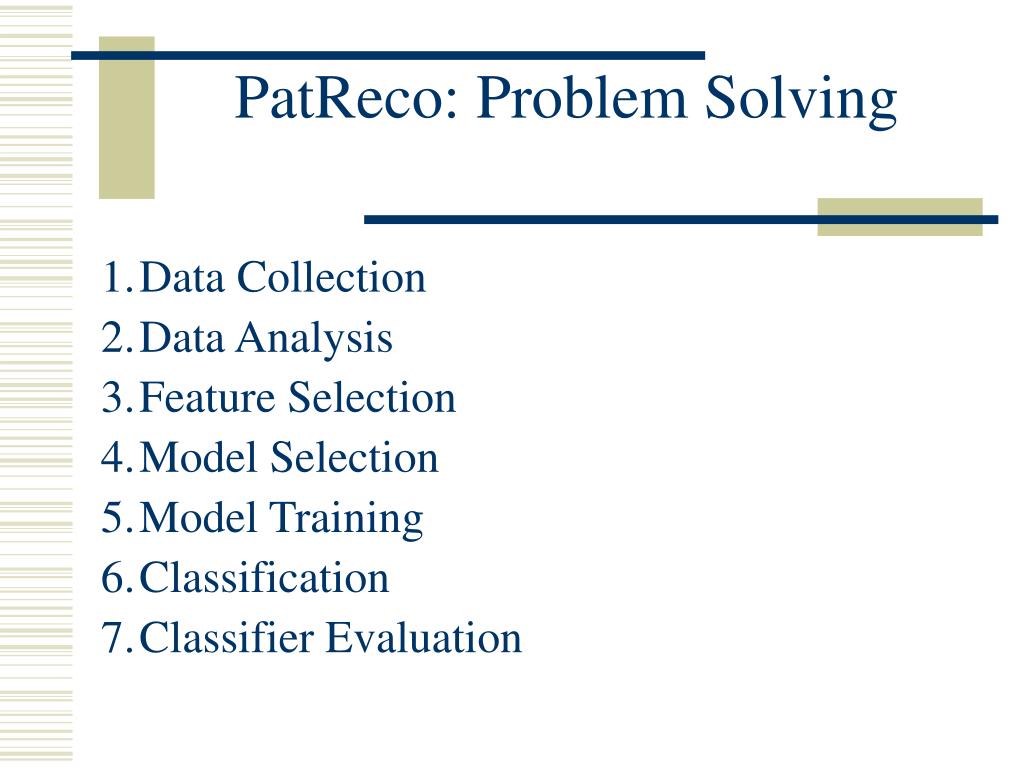 PatReco: Problem Solving

1. Data Collection
2. Data Analysis
3. Feature Selection
4. Model Selection
5. Model Training
6. Classification
7. Classifier Evaluation